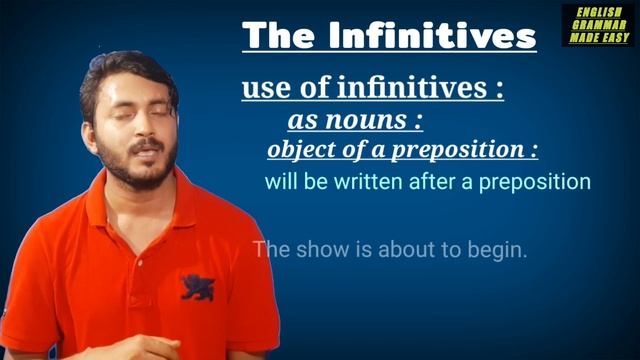 The Infinitives

ENGLISH GRAMMAR MADE EASY

use of infinitives :

as nouns :

object of a preposition :

will be written after a preposition

The show is about to begin.